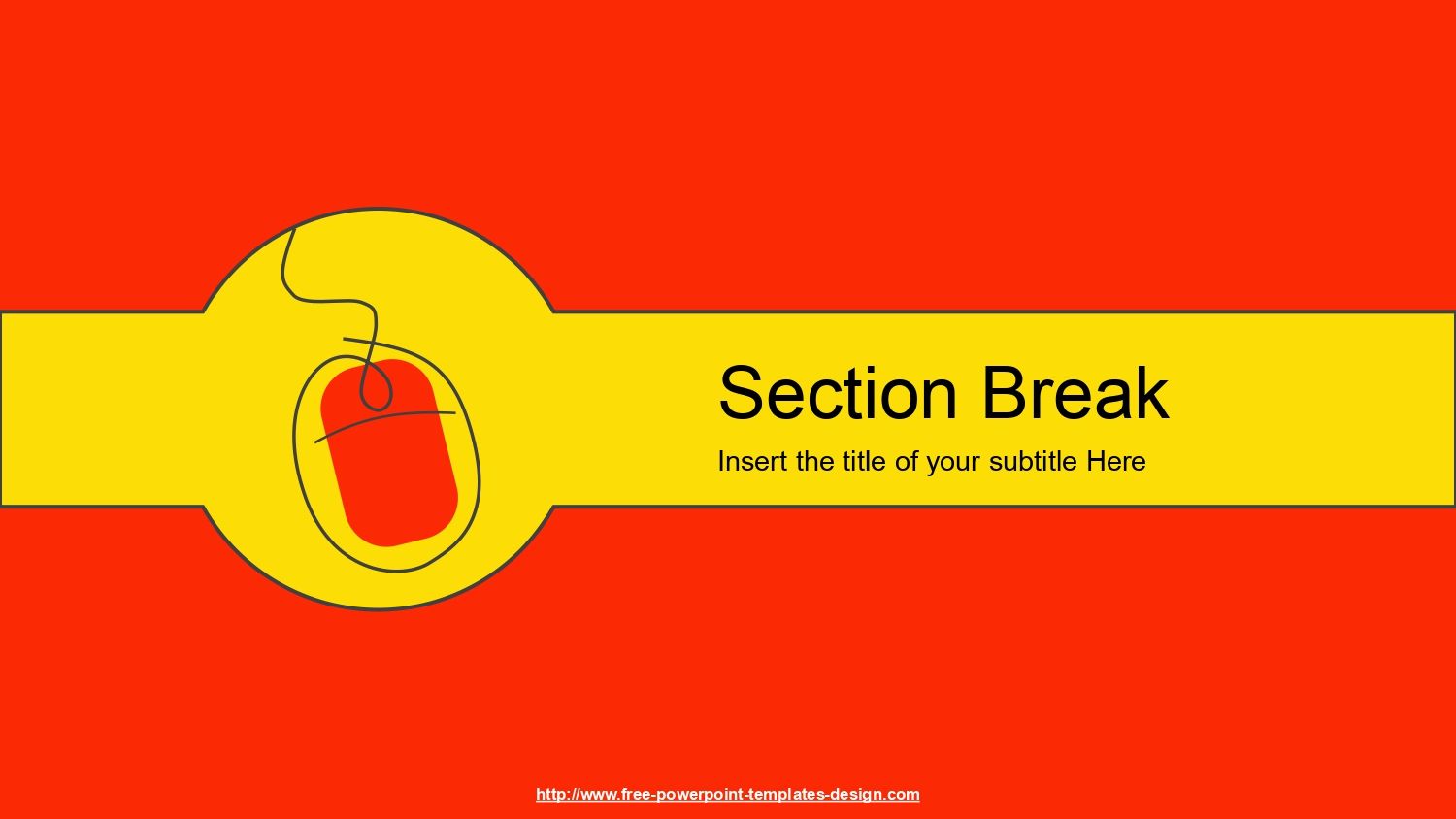 Section Break

Insert the title of your subtitle Here

http://www.free-powerpoint-templates-design.com